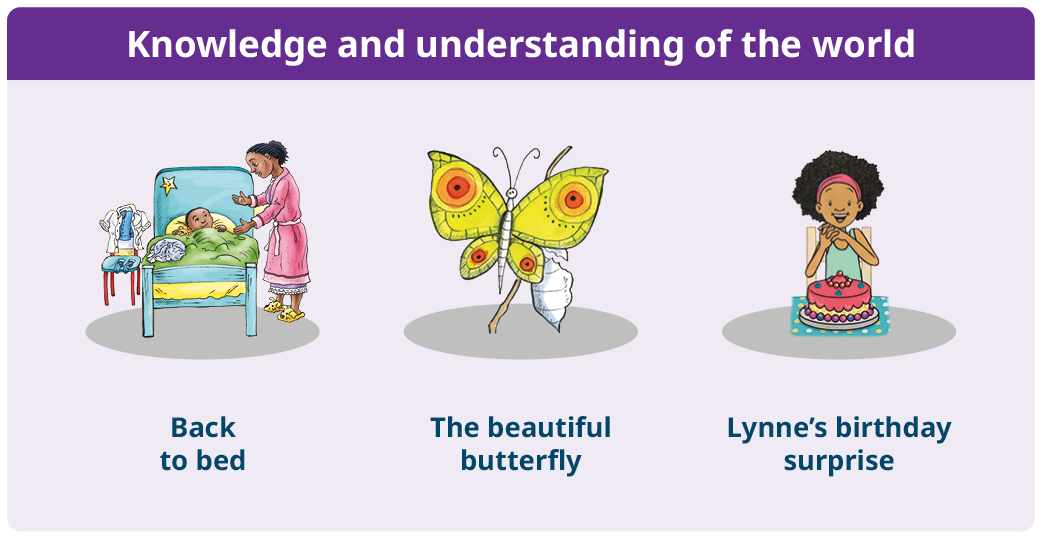 Knowledge and understanding of the world

Back to bed

The beautiful butterfly

Lynne’s birthday surprise